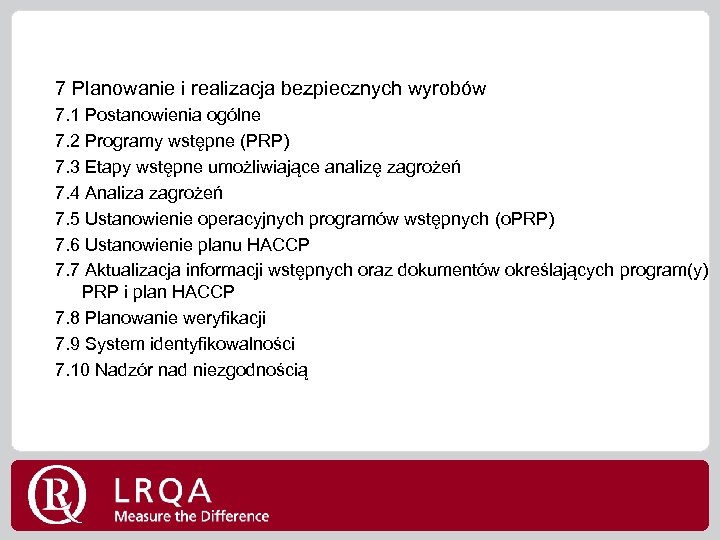 7 Planowanie i realizacja bezpiecznych wyrobów

7.1 Postanowienia ogólne

7.2 Programy wstępne (PRP)

7.3 Etapy wstępne umożliwiające analizę zagrożeń

7.4 Analiza zagrożeń

7.5 Ustanowienie operacyjnych programów wstępnych (oPRP)

7.6 Ustanowienie planu HACCP

7.7 Aktualizacja informacji wstępnych oraz dokumentów określających program(y) PRP i plan HACCP

7.8 Planowanie weryfikacji

7.9 System identyfikowalności

7.10 Nadzór nad niezgodnością

LRQA
Measure the Difference